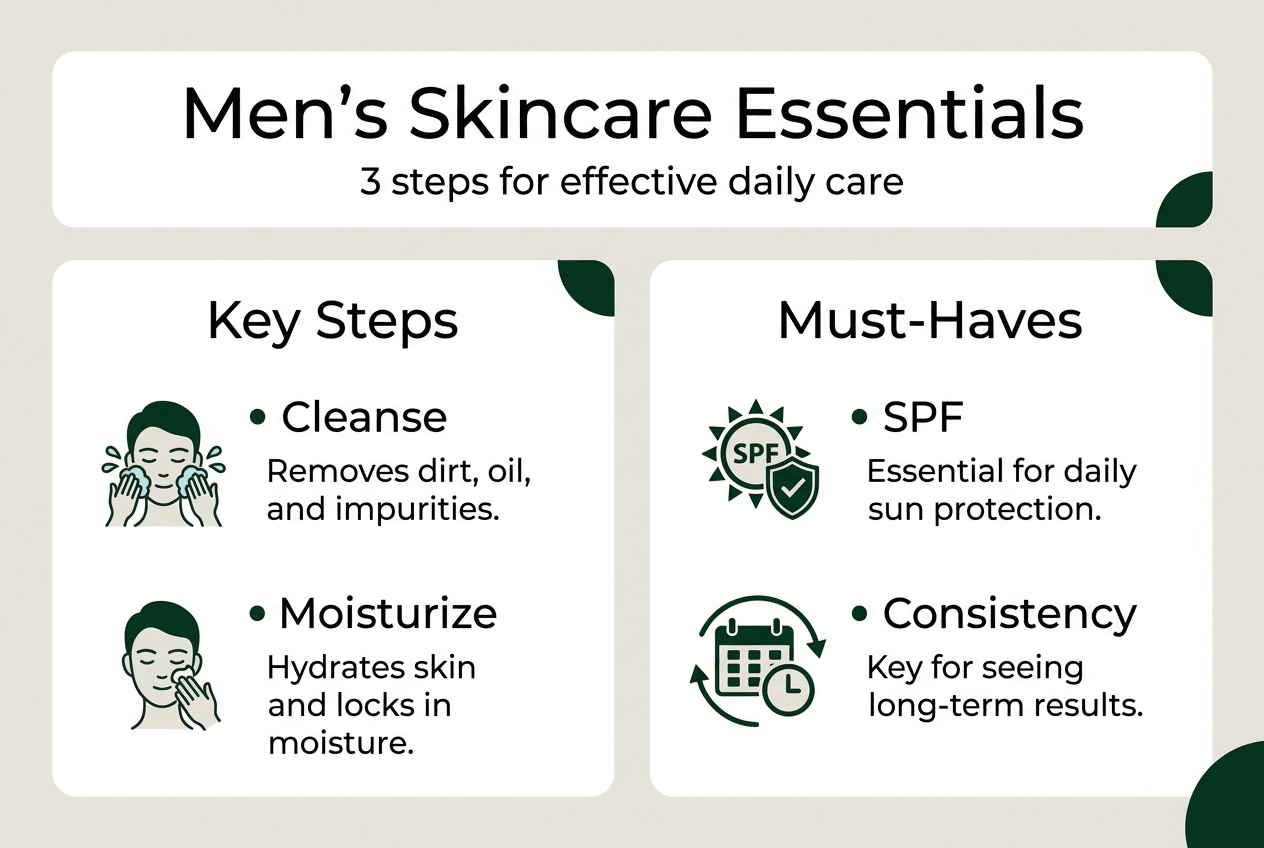 Men's Skincare Essentials

3 steps for effective daily care

Key Steps

• Cleanse

Removes dirt, oil, and impurities.

• Moisturize

Hydrates skin and locks in moisture.

Must-Haves

SPF

• SPF

Essential for daily sun protection.

• Consistency

Key for seeing long-term results.